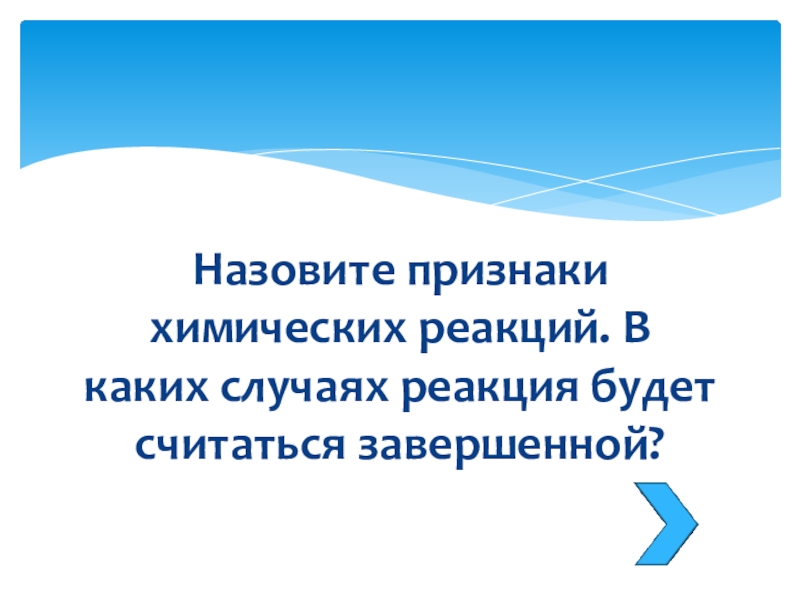 Назовите признаки химических реакций. В каких случаях реакция будет считаться завершенной?